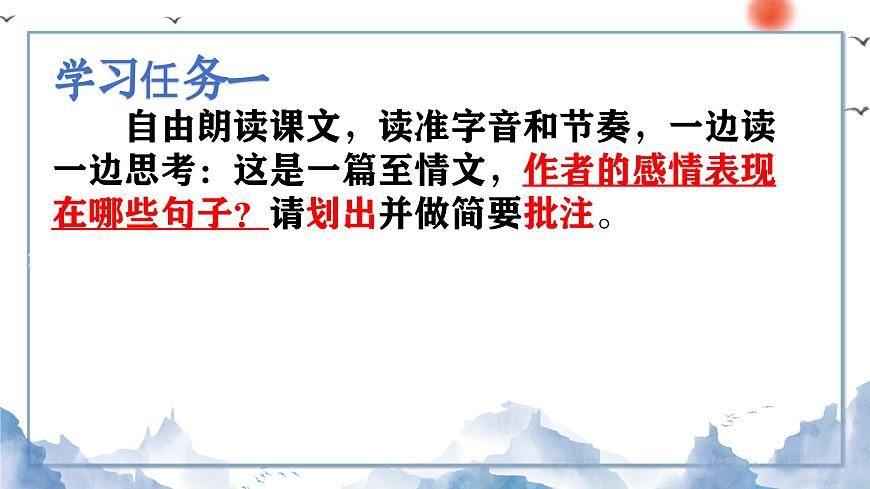 学习任务一

自由朗读课文，读准字音和节奏，一边读一边思考：这是一篇至情文，作者的感情表现在哪些句子？请划出并做简要批注。